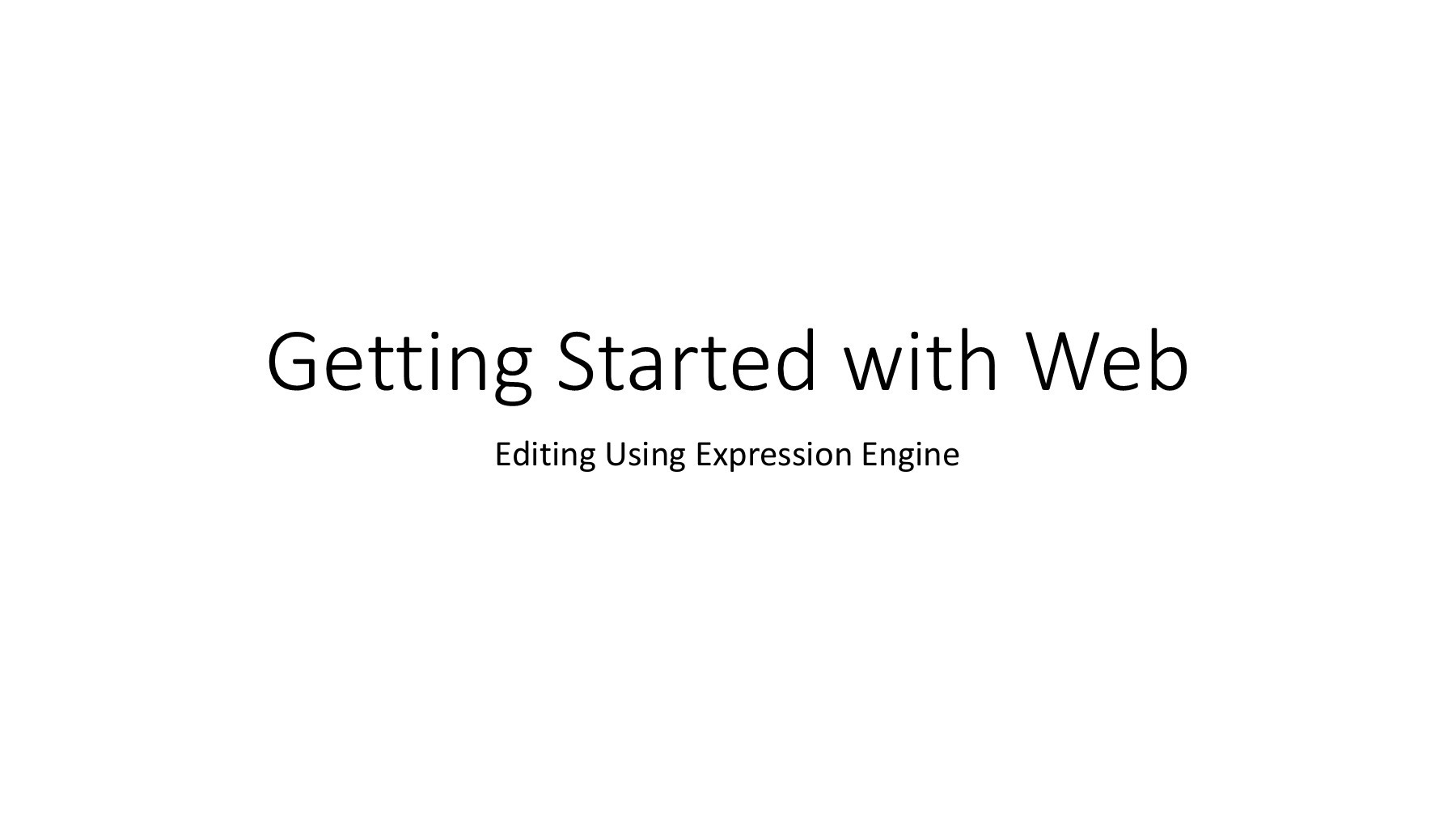 Getting Started with Web

Editing Using Expression Engine